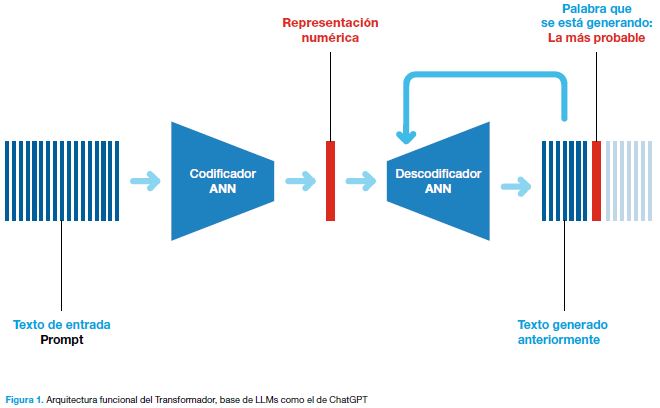 Representación numérica

Palabra que se está generando: La más probable

Codificador ANN

Descodificador ANN

Texto de entrada Prompt

Texto generado anteriormente

Figura 1. Arquitectura funcional del Transformador, base de LLMs como el de ChatGPT